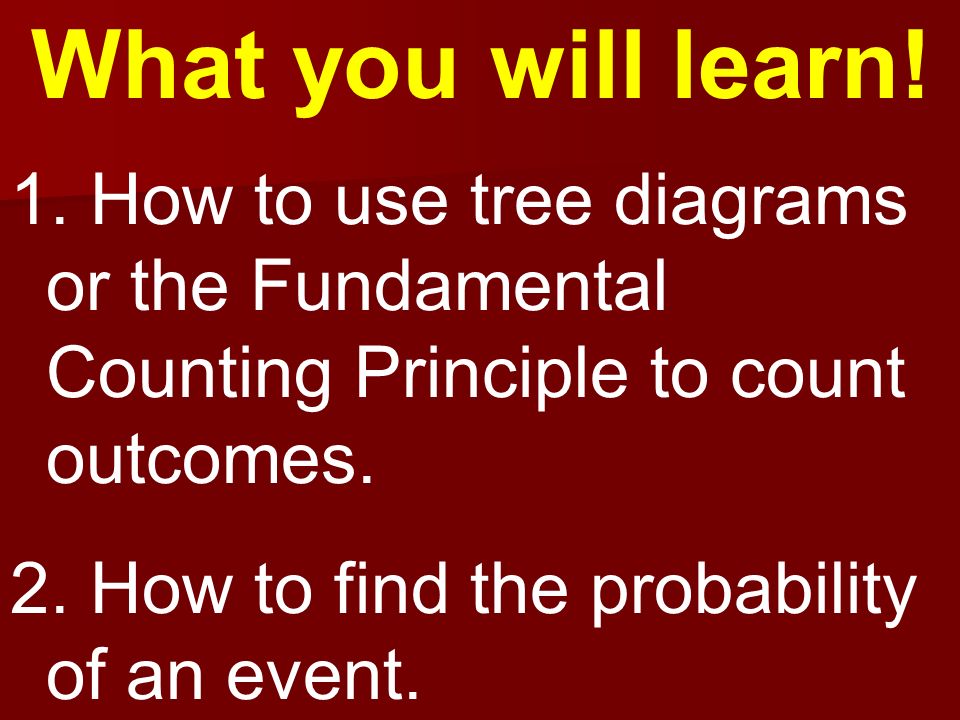 What you will learn!

1. How to use tree diagrams or the Fundamental Counting Principle to count outcomes.

2. How to find the probability of an event.